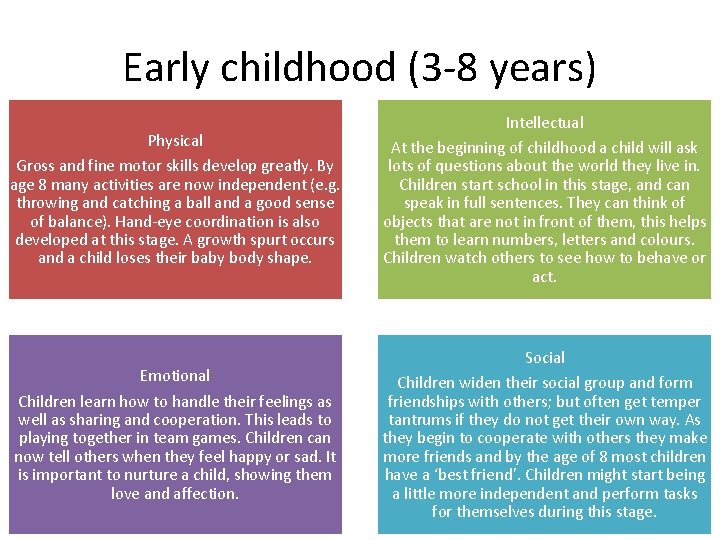 Early childhood (3-8 years)

Physical
Gross and fine motor skills develop greatly. By age 8 many activities are now independent (e.g. throwing and catching a ball and a good sense of balance). Hand-eye coordination is also developed at this stage. A growth spurt occurs and a child loses their baby body shape.

Intellectual
At the beginning of childhood a child will ask lots of questions about the world they live in. Children start school in this stage, and can speak in full sentences. They can think of objects that are not in front of them, this helps them to learn numbers, letters and colours. Children watch others to see how to behave or act.

Emotional
Children learn how to handle their feelings as well as sharing and cooperation. This leads to playing together in team games. Children can now tell others when they feel happy or sad. It is important to nurture a child, showing them love and affection.

Social
Children widen their social group and form friendships with others; but often get temper tantrums if they do not get their own way. As they begin to cooperate with others they make more friends and by the age of 8 most children have a 'best friend'. Children might start being a little more independent and perform tasks for themselves during this stage.